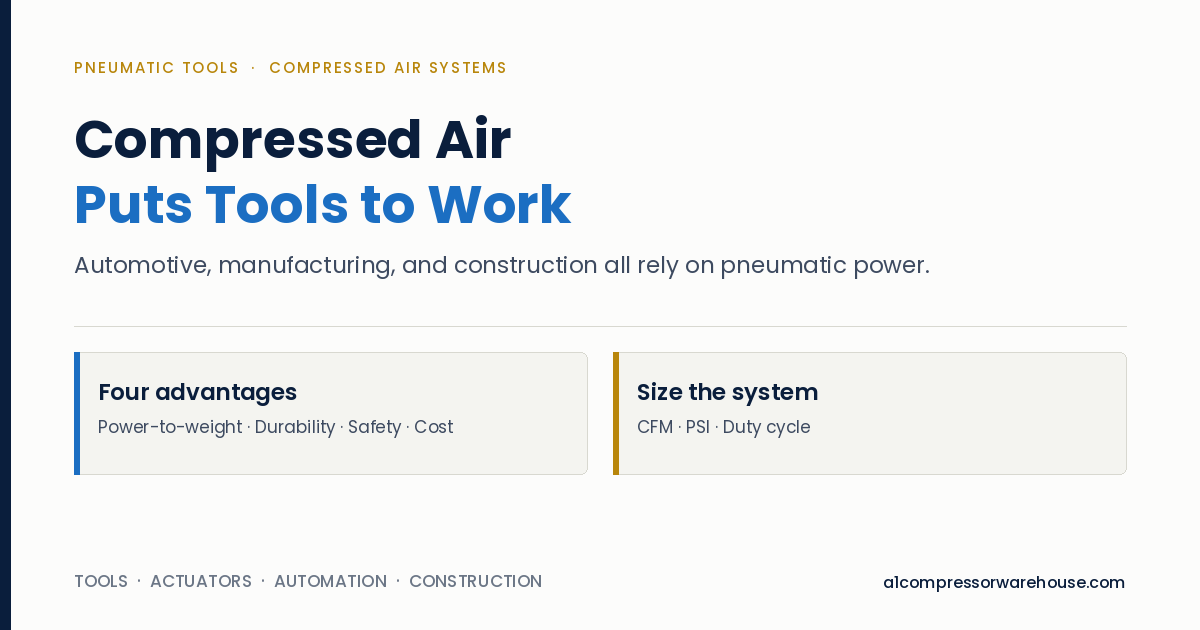 PNEUMATIC TOOLS · COMPRESSED AIR SYSTEMS

Compressed Air
Puts Tools to Work

Automotive, manufacturing, and construction all rely on pneumatic power.

Four advantages
Power-to-weight · Durability · Safety · Cost

Size the system
CFM · PSI · Duty cycle

TOOLS · ACTUATORS · AUTOMATION · CONSTRUCTION

a1compressorwarehouse.com